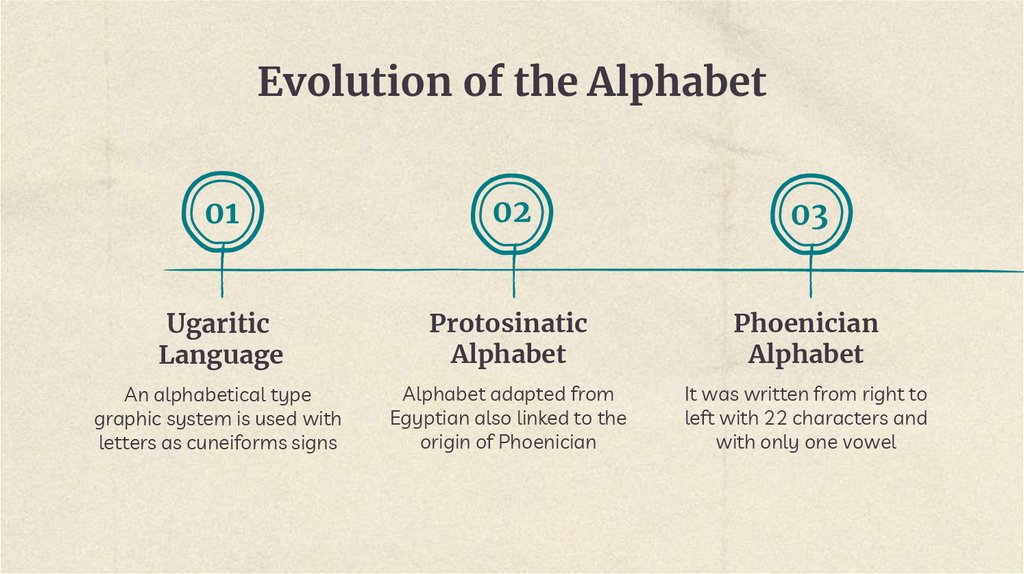 Evolution of the Alphabet

01

Ugaritic Language

An alphabetical type graphic system is used with letters as cuneiforms signs

02

Protosinatic Alphabet

Alphabet adapted from Egyptian also linked to the origin of Phoenician

03

Phoenician Alphabet

It was written from right to left with 22 characters and with only one vowel